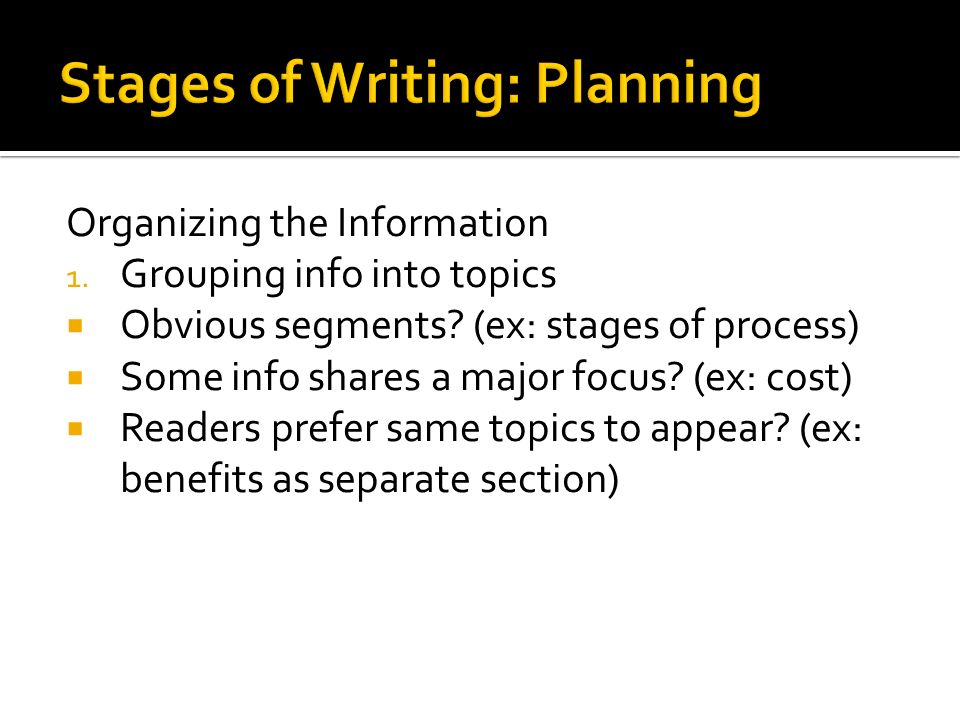 Stages of Writing: Planning

Organizing the Information

1. Grouping info into topics
- Obvious segments? (ex: stages of process)
- Some info shares a major focus? (ex: cost)
- Readers prefer same topics to appear? (ex: benefits as separate section)